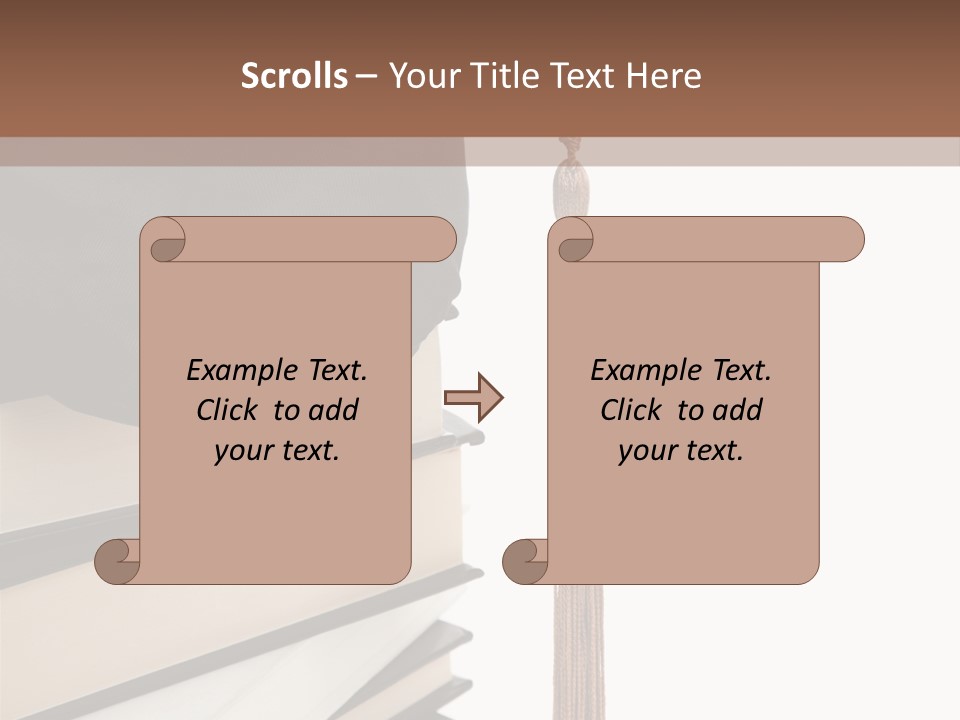 Scrolls – Your Title Text Here

Example Text. Click to add your text.

Example Text. Click to add your text.